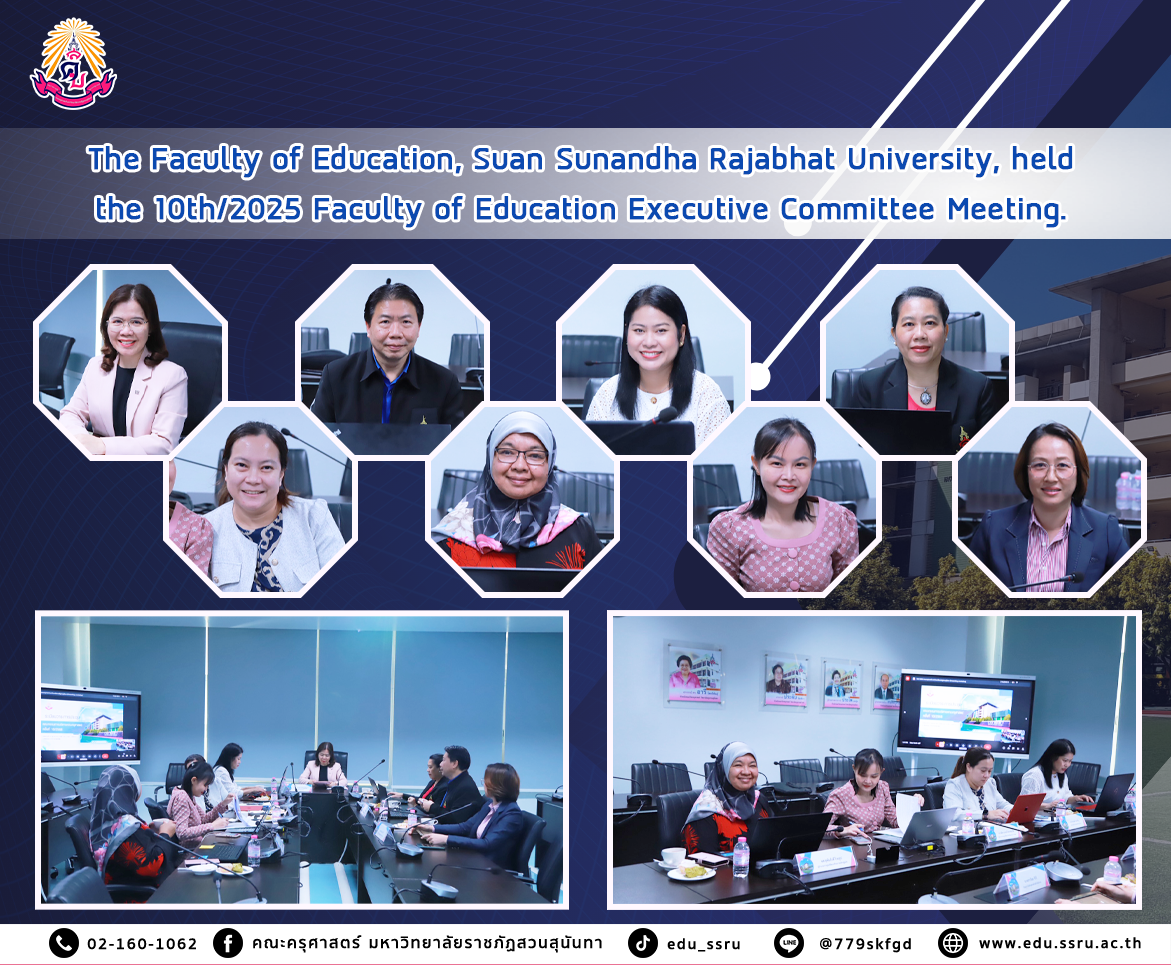 The Faculty of Education, Suan Sunandha Rajabhat University, held the 10th/2025 Faculty of Education Executive Committee Meeting.

02-160-1062 คณะครุศาสตร์ มหาวิทยาลัยราชภัฏสวนสุนันทา edu_ssru @779skfgd www.edu.ssru.ac.th